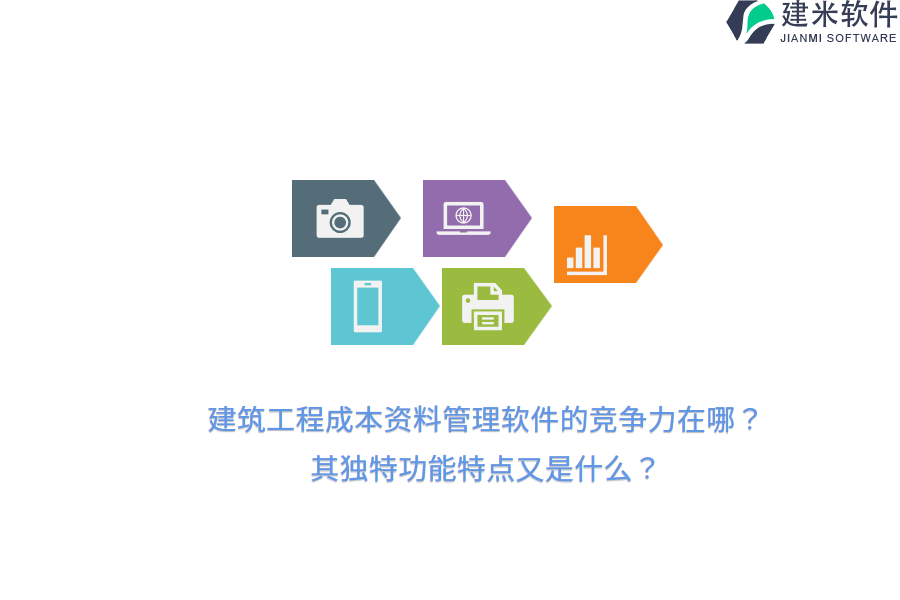 建米软件
JIANMI SOFTWARE

建筑工程成本资料管理软件的竞争力在哪？
其独特功能特点又是什么？